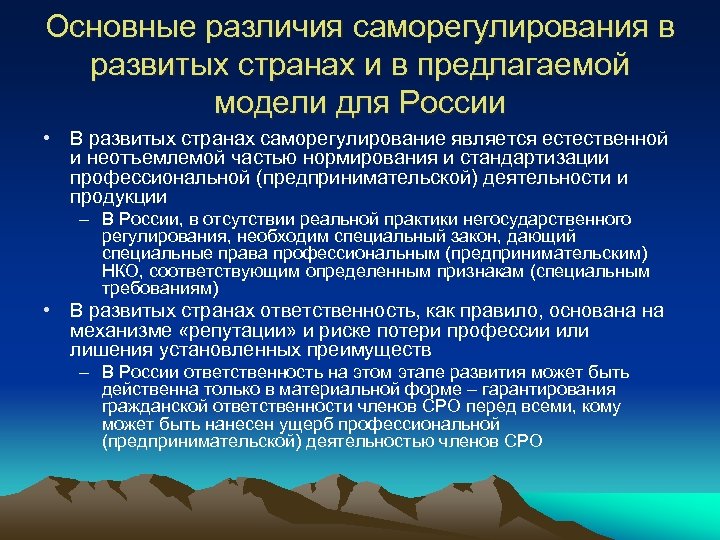 Основные различия саморегулирования в развитых странах и в предлагаемой модели для России

• В развитых странах саморегулирование является естественной и неотъемлемой частью нормирования и стандартизации профессиональной (предпринимательской) деятельности и продукции

– В России, в отсутствии реальной практики негосударственного регулирования, необходим специальный закон, дающий специальные права профессиональным (предпринимательским) НКО, соответствующим определенным признакам (специальным требованиям)

• В развитых странах ответственность, как правило, основана на механизме «репутации» и риске потери профессии или лишения установленных преимуществ

– В России ответственность на этом этапе развития может быть действенна только в материальной форме – гарантирования гражданской ответственности членов СРО перед всеми, кому может быть нанесен ущерб профессиональной (предпринимательской) деятельностью членов СРО